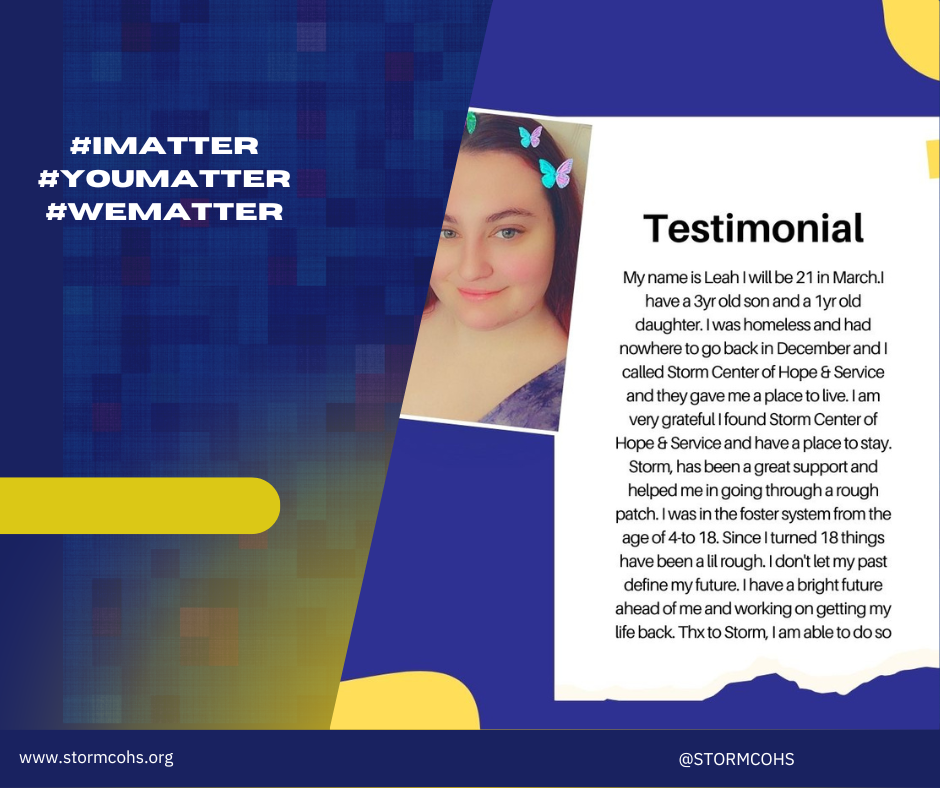 #IMATTER
#YOUMATTER
#WEMATTER

Testimonial

My name is Leah I will be 21 in March.I have a 3yr old son and a 1yr old daughter. I was homeless and had nowhere to go back in December and I called Storm Center of Hope & Service and they gave me a place to live. I am very grateful I found Storm Center of Hope & Service and have a place to stay. Storm, has been a great support and helped me in going through a rough patch. I was in the foster system from the age of 4-to 18. Since I turned 18 things have been a lil rough. I don't let my past define my future. I have a bright future ahead of me and working on getting my life back. Thx to Storm, I am able to do so

www.stormcohs.org

@STORMCOHS